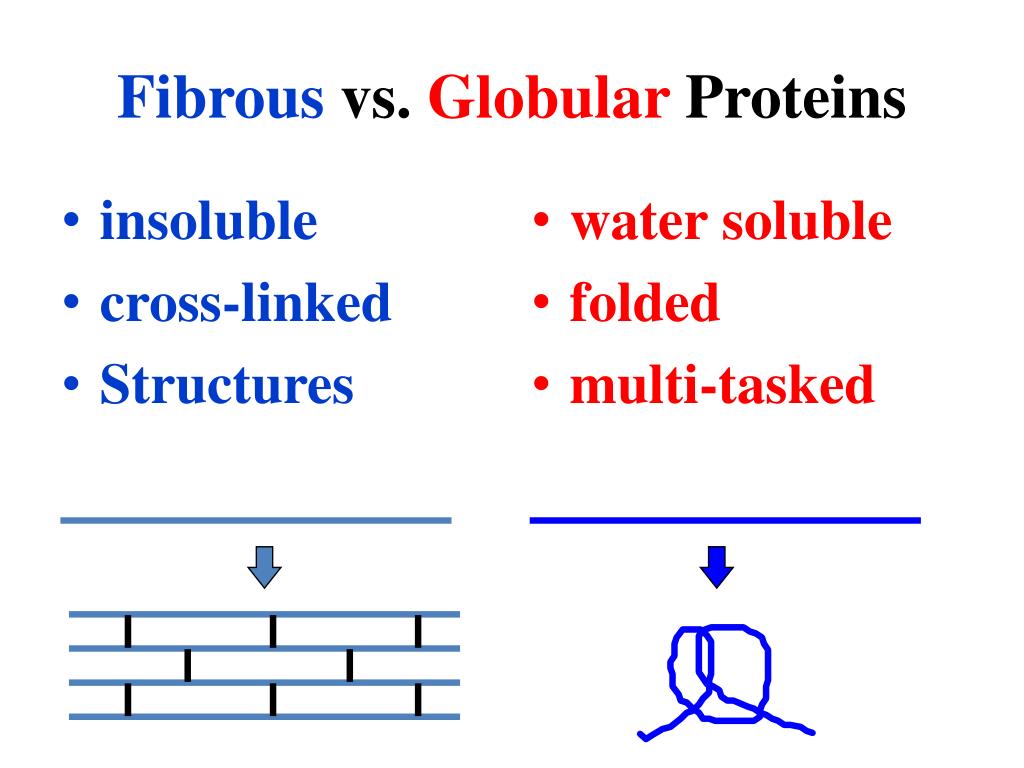 Fibrous vs. Globular Proteins

• insoluble
• cross-linked
• Structures

• water soluble
• folded
• multi-tasked